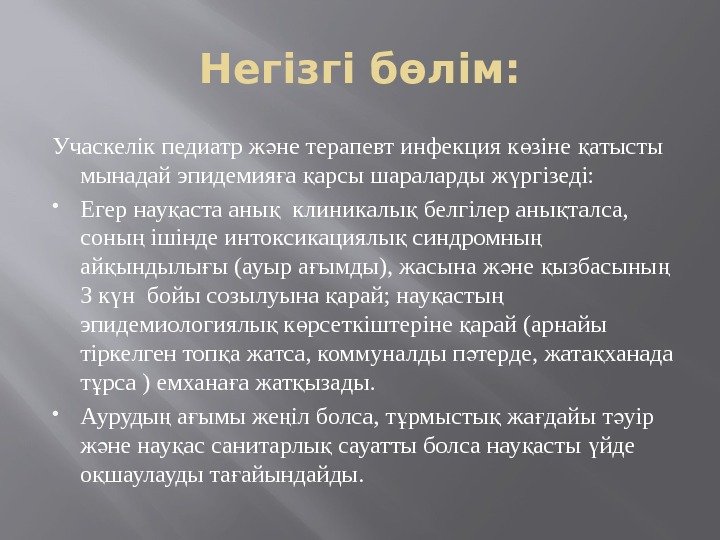 Негізгі бөлім:

Учаскелік педиатр және терапевт инфекция көзіне қатысты мынадай эпидемияға қарсы шараларды жүргізеді:

• Егер науқаста анық клиникалық белгілер анықталса, соның ішінде интоксикациялық синдромның айқындылығы (ауыр ағымды), жасына және қызбасының 3 күн бойы созылуына қарай; науқастың эпидемиологиялық көрсеткіштеріне қарай (арнайы тіркелген топқа жатса, коммуналды пәтерде, жатақханада тұрса ) емханаға жатқызады.

• Аурудың ағымы жеңіл болса, тұрмыстық жағдайы тәуір және науқас санитарлық сауатты болса науқасты үйде оқшаулауды тағайындайды.